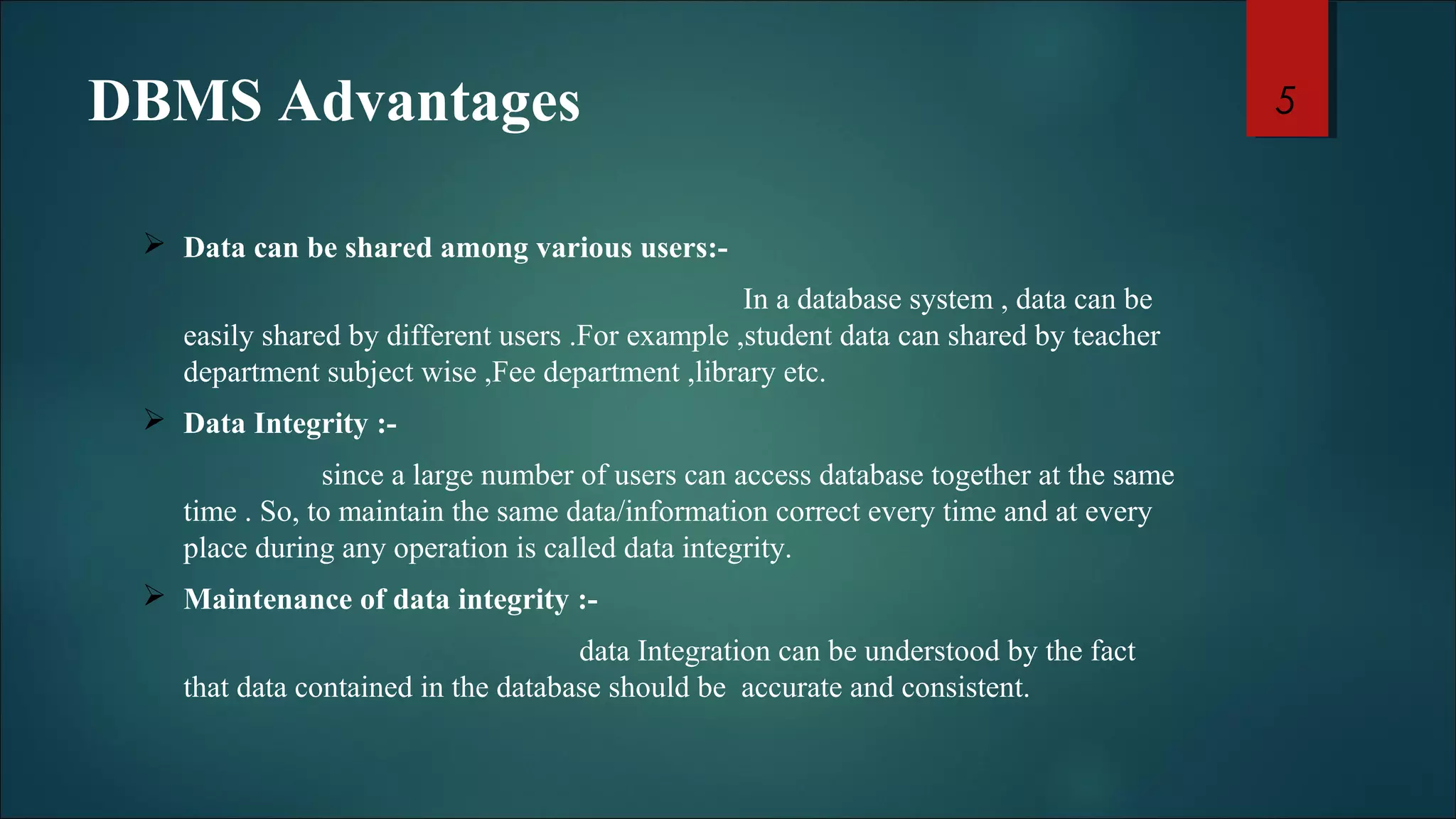 DBMS Advantages

5

➢ Data can be shared among various users:-

In a database system , data can be easily shared by different users .For example ,student data can shared by teacher department subject wise ,Fee department ,library etc.

➢ Data Integrity :-

since a large number of users can access database together at the same time . So, to maintain the same data/information correct every time and at every place during any operation is called data integrity.

➢ Maintenance of data integrity :-

data Integration can be understood by the fact that data contained in the database should be accurate and consistent.